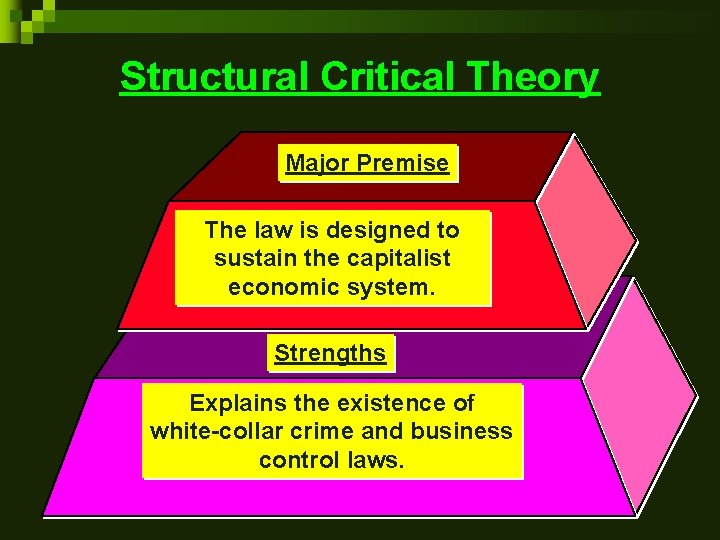 Structural Critical Theory

Major Premise

The law is designed to sustain the capitalist economic system.

Strengths

Explains the existence of white-collar crime and business control laws.